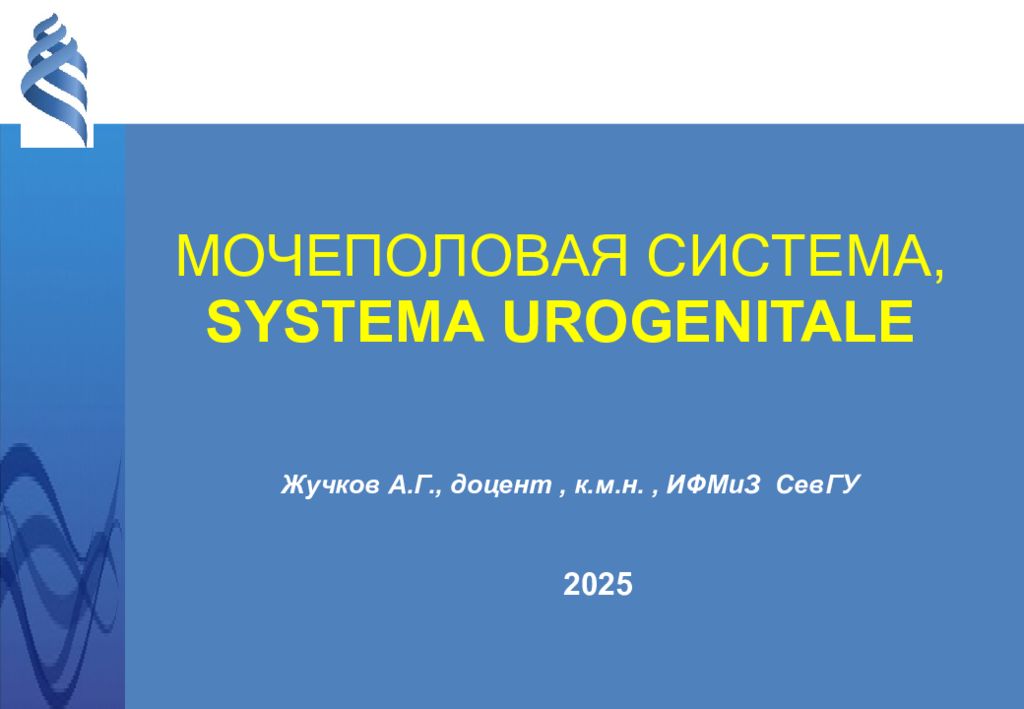 МОЧЕПОЛОВАЯ СИСТЕМА,
SYSTEMA UROGENITALE

Жучков А.Г., доцент , к.м.н. , ИФМиЗ СевГУ

2025